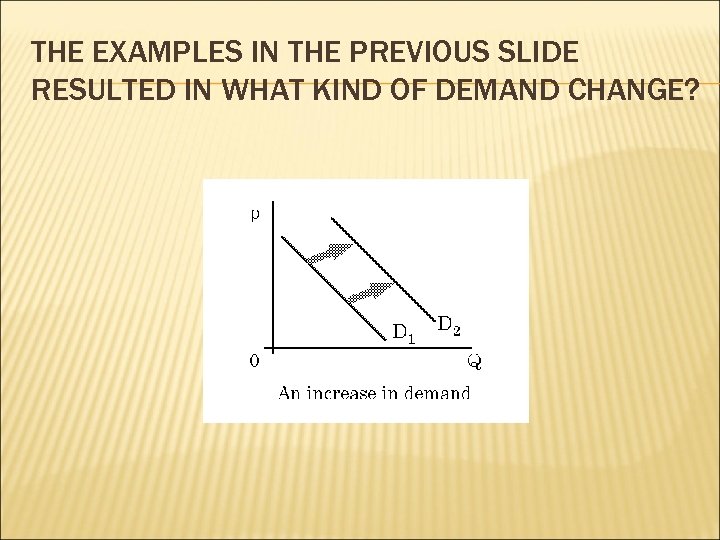 THE EXAMPLES IN THE PREVIOUS SLIDE RESULTED IN WHAT KIND OF DEMAND CHANGE?

p

$D_1$

$D_2$

0

Q

An increase in demand